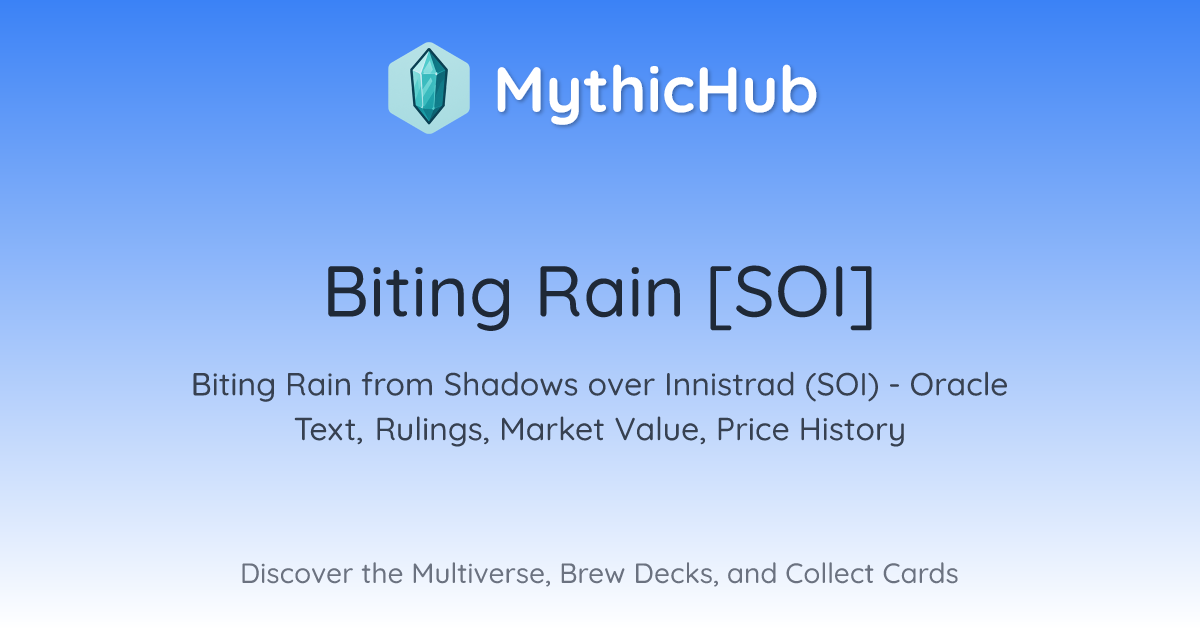 MythicHub

Biting Rain [SOI]

Biting Rain from Shadows over Innistrad (SOI) - Oracle Text, Rulings, Market Value, Price History

Discover the Multiverse, Brew Decks, and Collect Cards